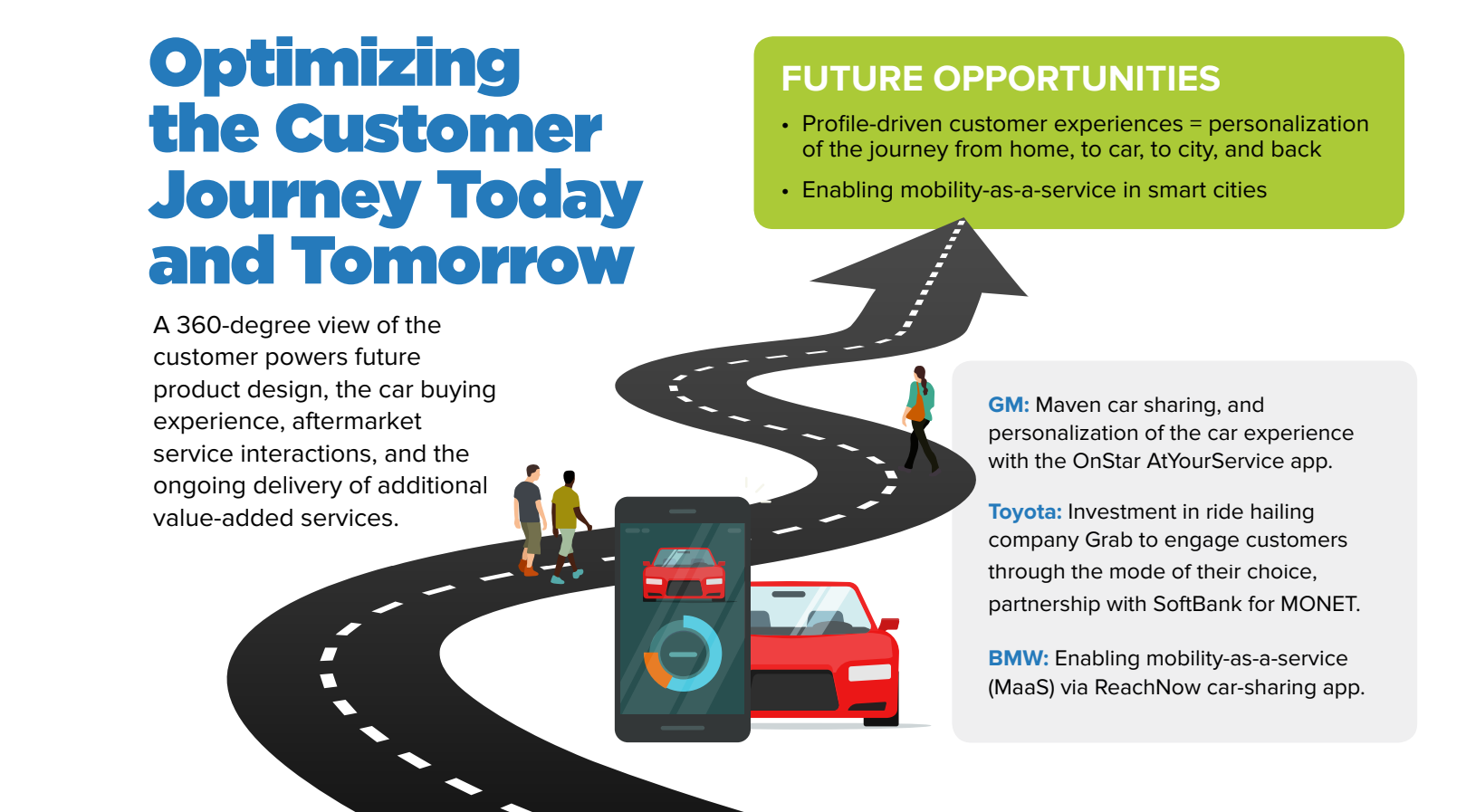 Optimizing the Customer Journey Today and Tomorrow

A 360-degree view of the customer powers future product design, the car buying experience, aftermarket service interactions, and the ongoing delivery of additional value-added services.

FUTURE OPPORTUNITIES

• Profile-driven customer experiences = personalization of the journey from home, to car, to city, and back

• Enabling mobility-as-a-service in smart cities

GM: Maven car sharing, and personalization of the car experience with the OnStar AtYourService app.

Toyota: Investment in ride hailing company Grab to engage customers through the mode of their choice, partnership with SoftBank for MONET.

BMW: Enabling mobility-as-a-service (MaaS) via ReachNow car-sharing app.